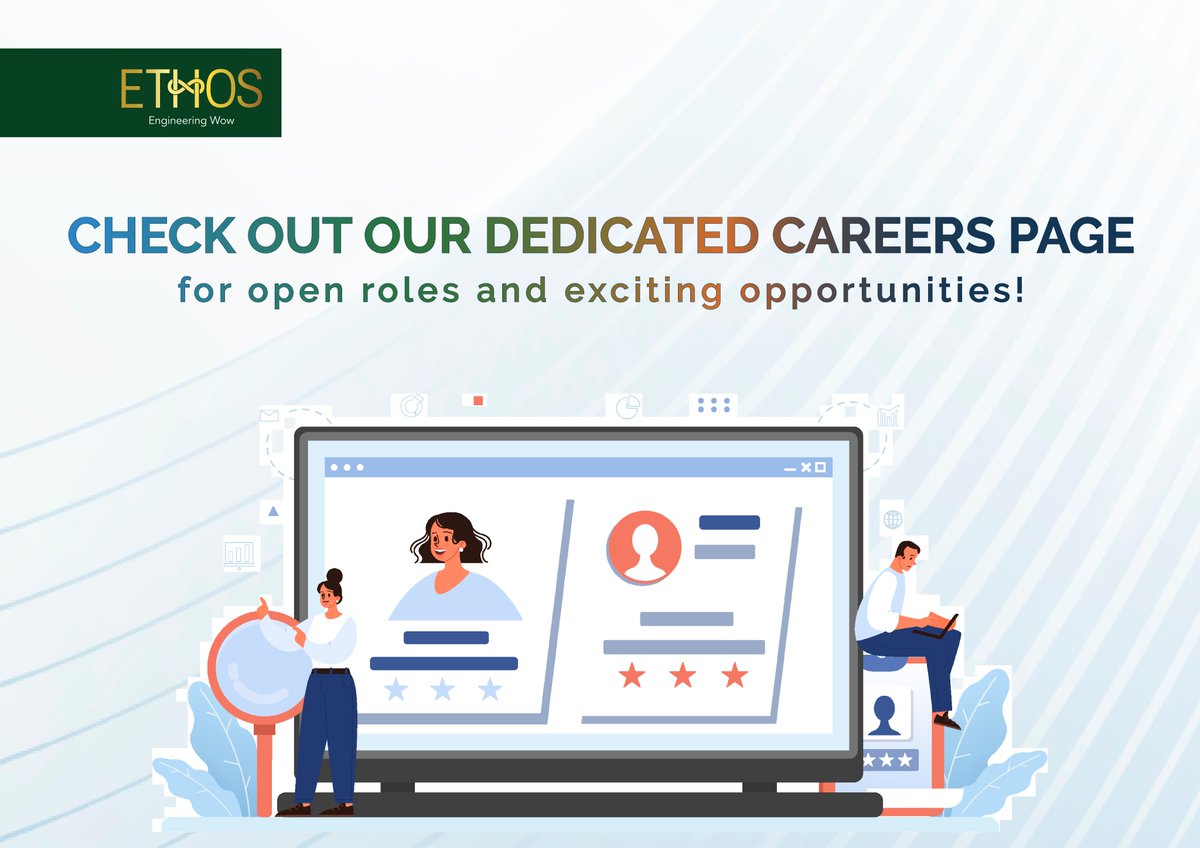 ETHOS
Engineering Wow

CHECK OUT OUR DEDICATED CAREERS PAGE
for open roles and exciting opportunities!